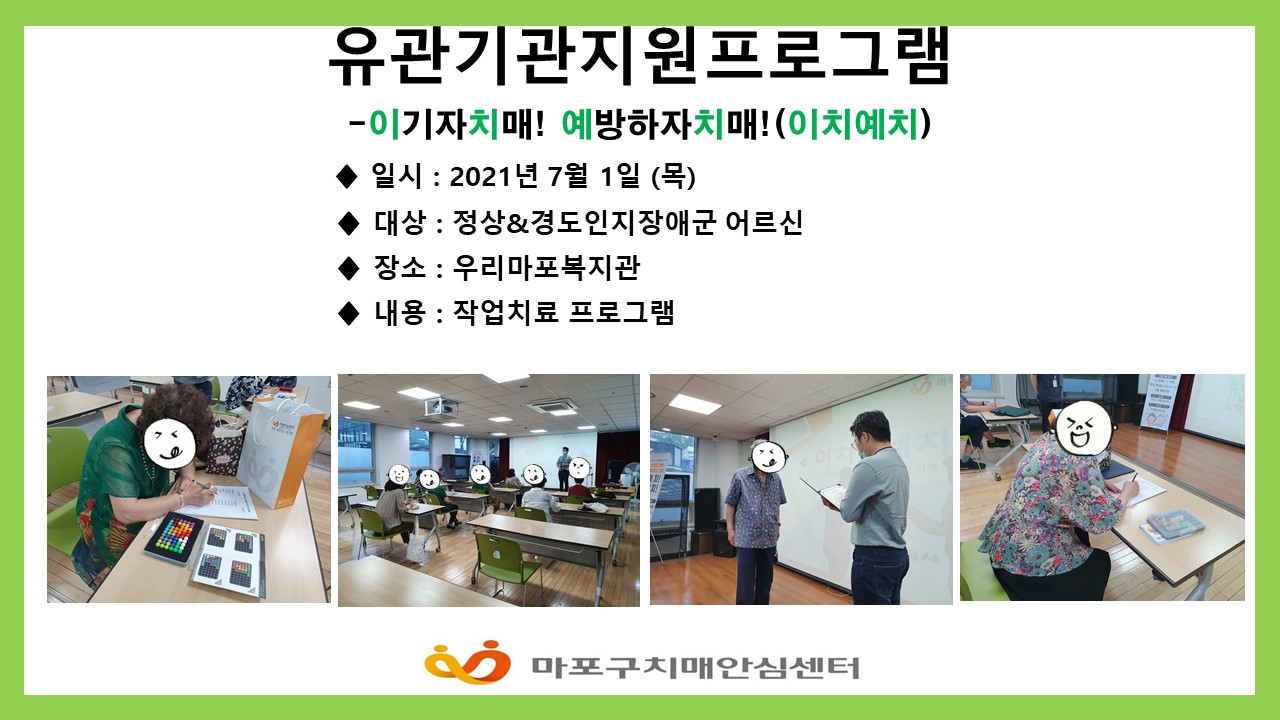 유관기관지원프로그램

-이기자치매! 예방하자치매!(이치예치)

◆ 일시 : 2021년 7월 1일 (목)

◆ 대상 : 정상&경도인지장애군 어르신

◆ 장소 : 우리마포복지관

◆ 내용 : 작업치료 프로그램

마포구치매안심센터